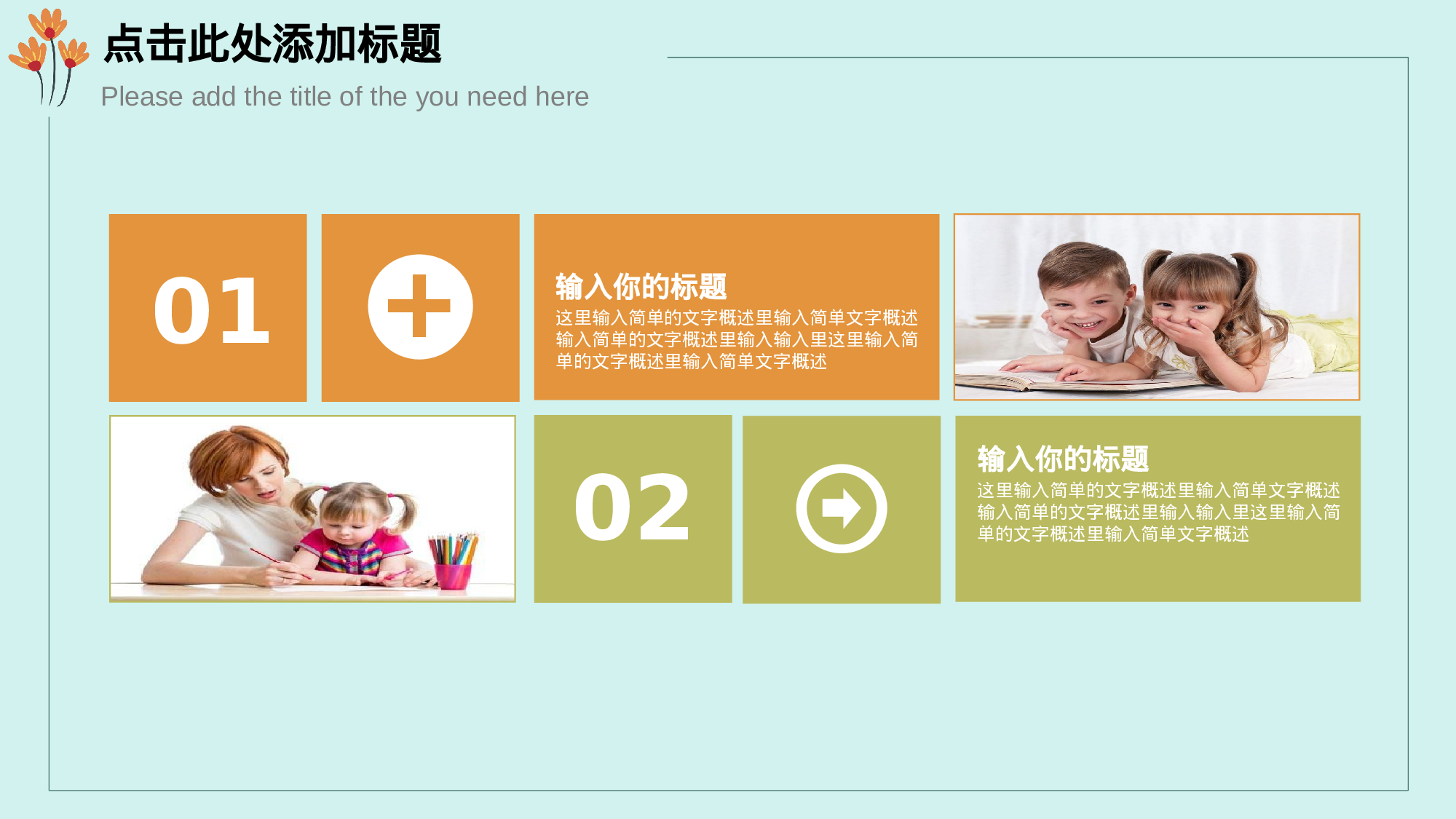 点击此处添加标题

Please add the title of the you need here

01

输入你的标题

这里输入简单的文字概述里输入简单文字概述输入简单的文字概述里输入输入里这里输入简单的文字概述里输入简单文字概述

02

输入你的标题

这里输入简单的文字概述里输入简单文字概述输入简单的文字概述里输入输入里这里输入简单的文字概述里输入简单文字概述